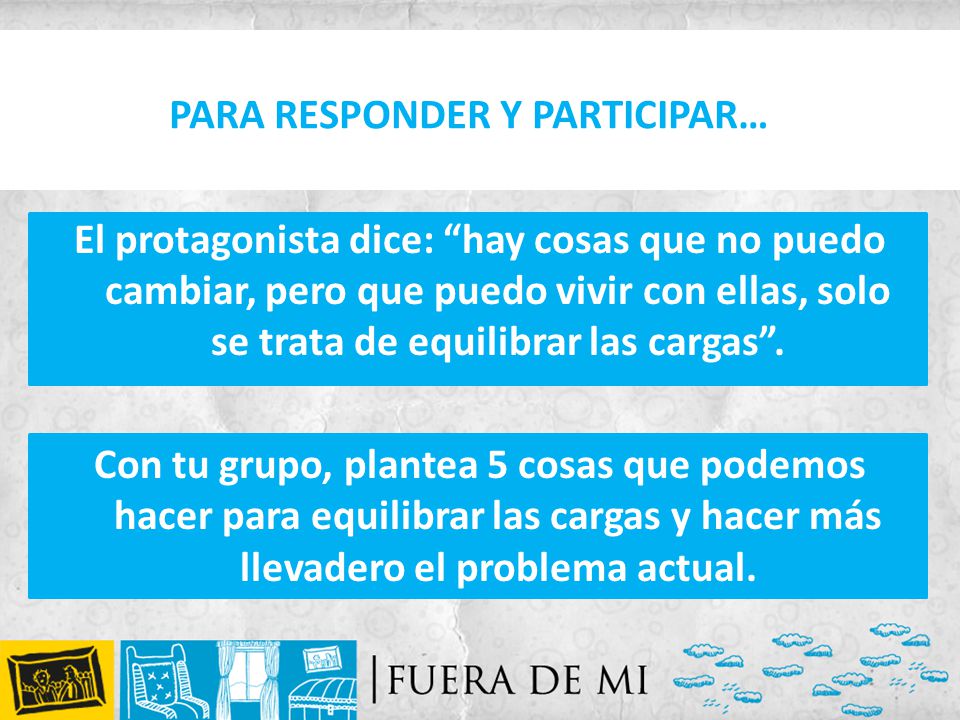 PARA RESPONDER Y PARTICIPAR…

El protagonista dice: “hay cosas que no puedo cambiar, pero que puedo vivir con ellas, solo se trata de equilibrar las cargas”.

Con tu grupo, plantea 5 cosas que podemos hacer para equilibrar las cargas y hacer más llevadero el problema actual.

|FUERA DE MI